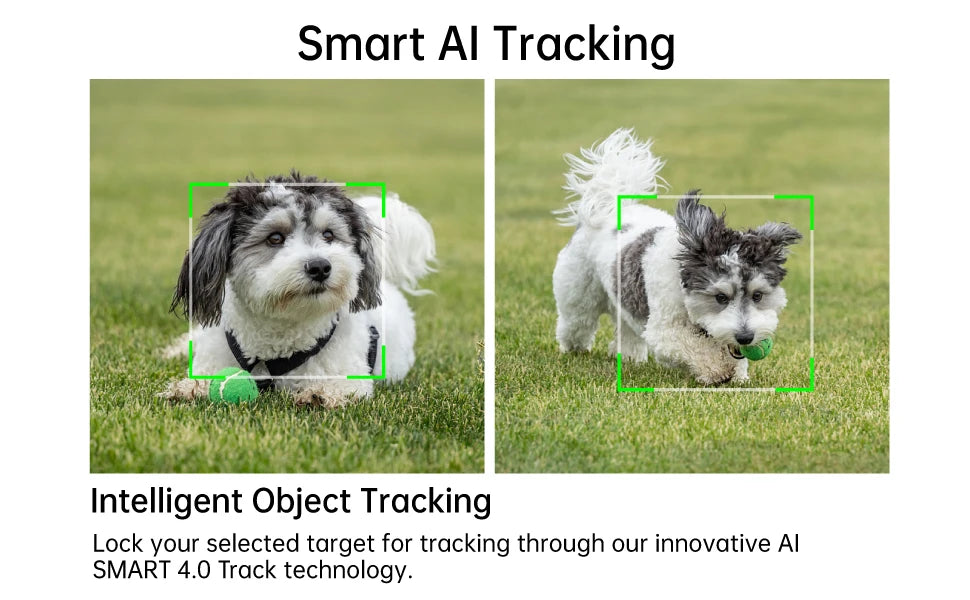 Smart AI Tracking

Intelligent Object Tracking

Lock your selected target for tracking through our innovative AI SMART 4.0 Track technology.